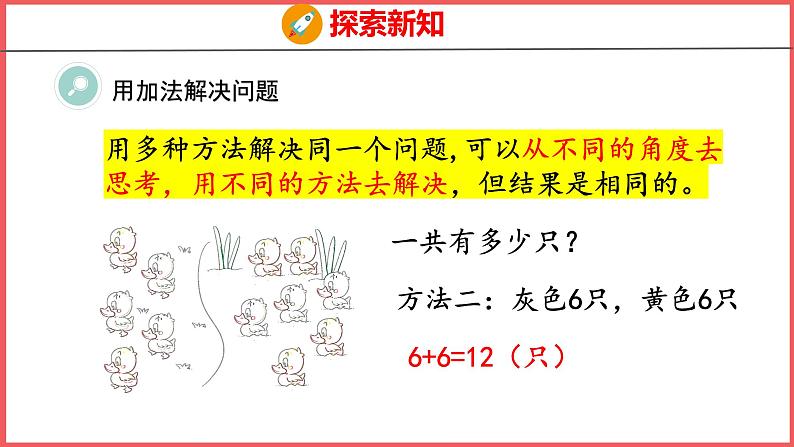 探索新知

用加法解决问题

用多种方法解决同一个问题，可以从不同的角度去思考，用不同的方法去解决，但结果是相同的。

一共有多少只？

方法二：灰色6只，黄色6只

$6+6=12$（只）